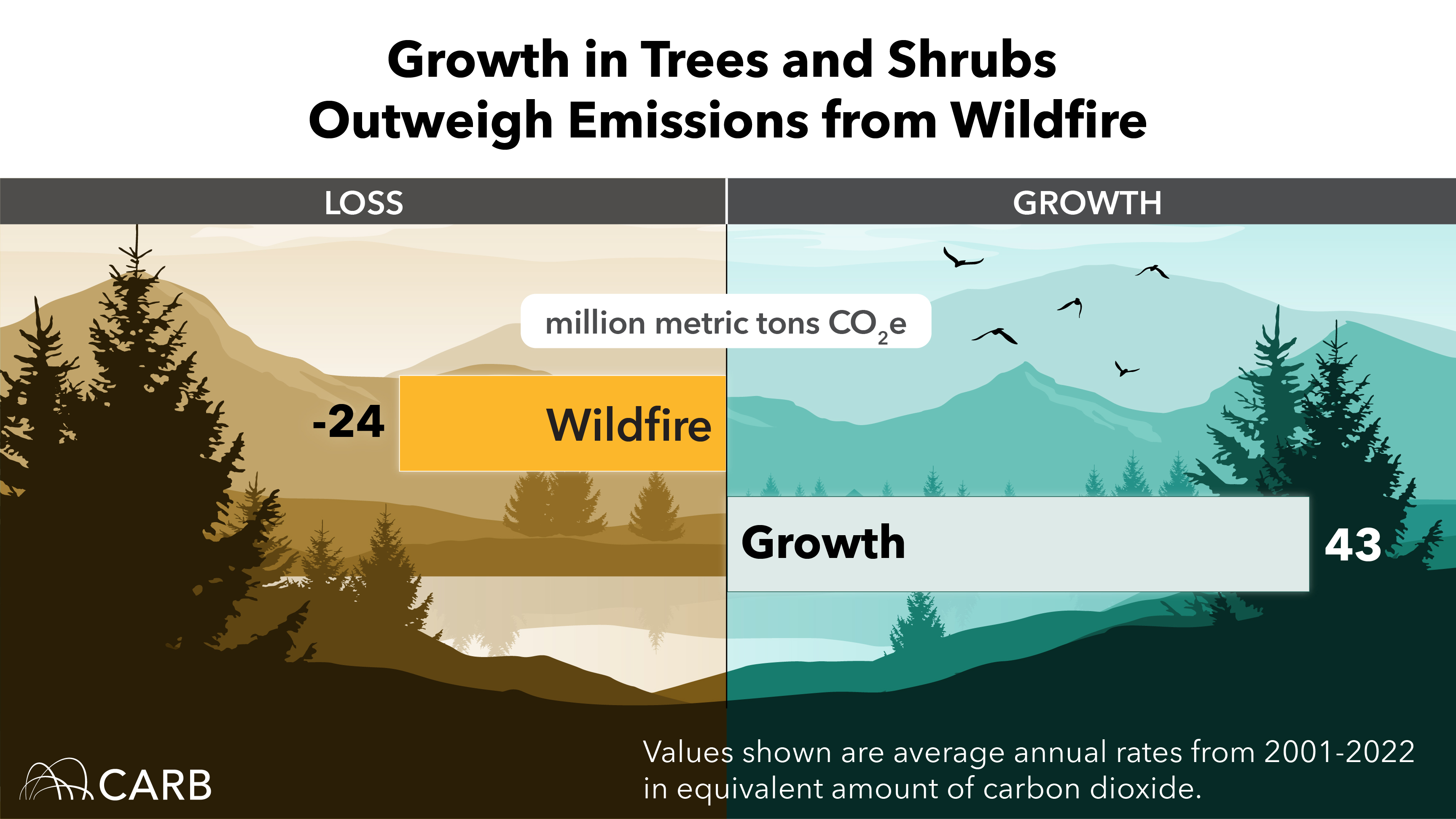 Growth in Trees and Shrubs
Outweigh Emissions from Wildfire

LOSS

GROWTH

million metric tons $CO_2e$

-24

Wildfire

Growth

43

CARB

Values shown are average annual rates from 2001-2022 in equivalent amount of carbon dioxide.